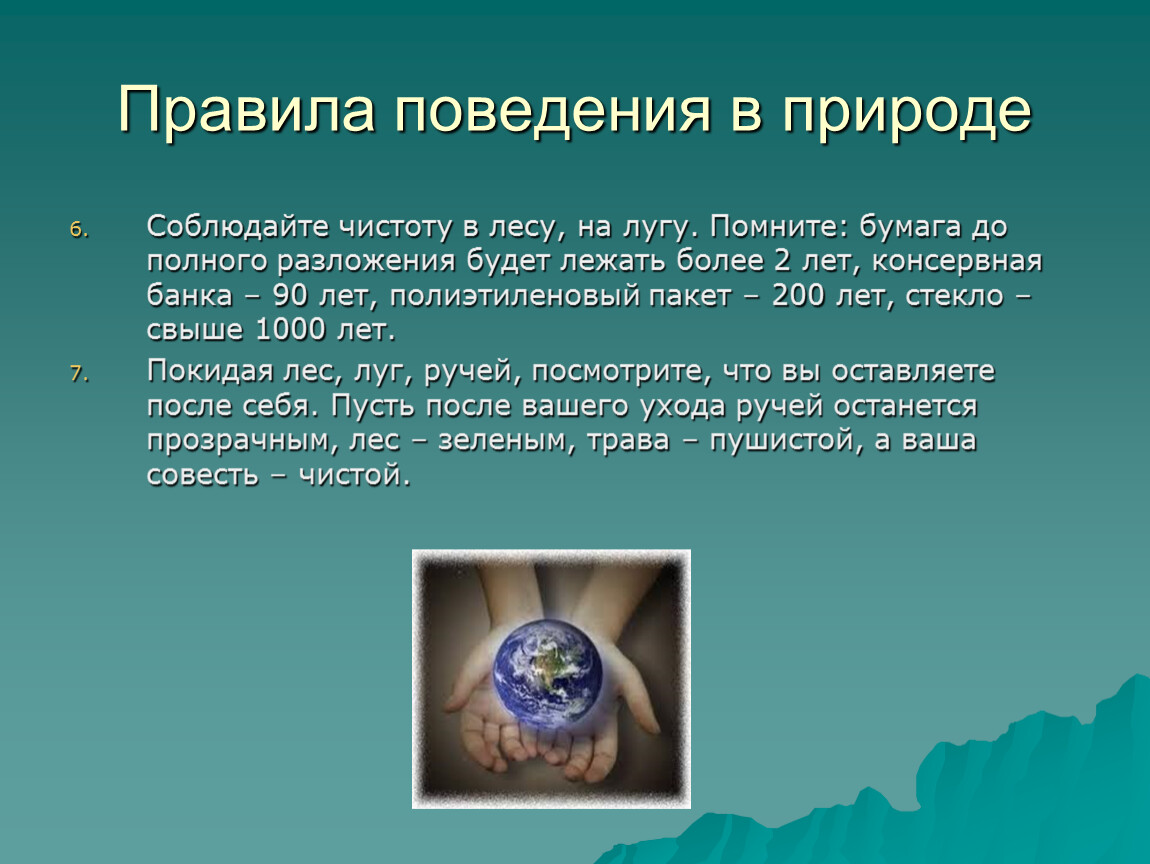 Правила поведения в природе

6. Соблюдайте чистоту в лесу, на лугу. Помните: бумага до полного разложения будет лежать более 2 лет, консервная банка – 90 лет, полиэтиленовый пакет – 200 лет, стекло – свыше 1000 лет.

7. Покидая лес, луг, ручей, посмотрите, что вы оставляете после себя. Пусть после вашего ухода ручей останется прозрачным, лес – зеленым, трава – пушистой, а ваша совесть – чистой.